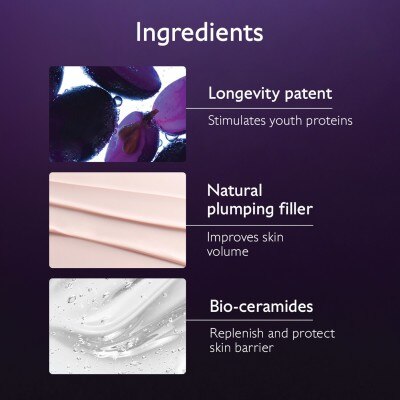 Ingredients

Longevity patent

Stimulates youth proteins

Natural plumping filler

Improves skin volume

Bio-ceramides

Replenish and protect skin barrier